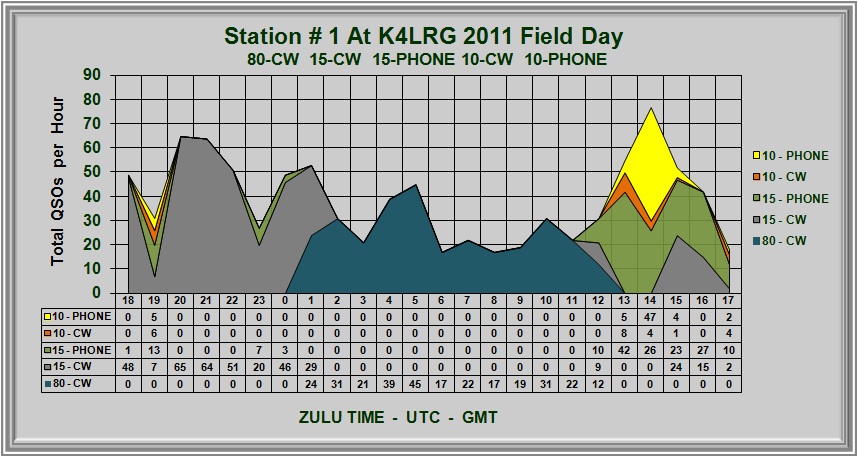 Station # 1 At K4LRG 2011 Field Day
80-CW 15-CW 15-PHONE 10-CW 10-PHONE

Total QSOs per Hour

90
80
70
60
50
40
30
20
10
0

10 - PHONE
10 - CW
15 - PHONE
15 - CW
80 - CW

| | 18 | 19 | 20 | 21 | 22 | 23 | 0 | 1 | 2 | 3 | 4 | 5 | 6 | 7 | 8 | 9 | 10 | 11 | 12 | 13 | 14 | 15 | 16 | 17 |
|---|---|---|---|---|---|---|---|---|---|---|---|---|---|---|---|---|---|---|---|---|---|---|---|---|
| 10 - PHONE | 0 | 5 | 0 | 0 | 0 | 0 | 0 | 0 | 0 | 0 | 0 | 0 | 0 | 0 | 0 | 0 | 0 | 0 | 0 | 5 | 47 | 4 | 0 | 2 |
| 10 - CW | 0 | 6 | 0 | 0 | 0 | 0 | 0 | 0 | 0 | 0 | 0 | 0 | 0 | 0 | 0 | 0 | 0 | 0 | 0 | 8 | 4 | 1 | 0 | 4 |
| 15 - PHONE | 1 | 13 | 0 | 0 | 0 | 7 | 3 | 0 | 0 | 0 | 0 | 0 | 0 | 0 | 0 | 0 | 0 | 0 | 10 | 42 | 26 | 23 | 27 | 10 |
| 15 - CW | 48 | 7 | 65 | 64 | 51 | 20 | 46 | 29 | 0 | 0 | 0 | 0 | 0 | 0 | 0 | 0 | 0 | 0 | 9 | 0 | 0 | 24 | 15 | 2 |
| 80 - CW | 0 | 0 | 0 | 0 | 0 | 0 | 0 | 24 | 31 | 21 | 39 | 45 | 17 | 22 | 17 | 19 | 31 | 22 | 12 | 0 | 0 | 0 | 0 | 0 |

ZULU TIME - UTC - GMT